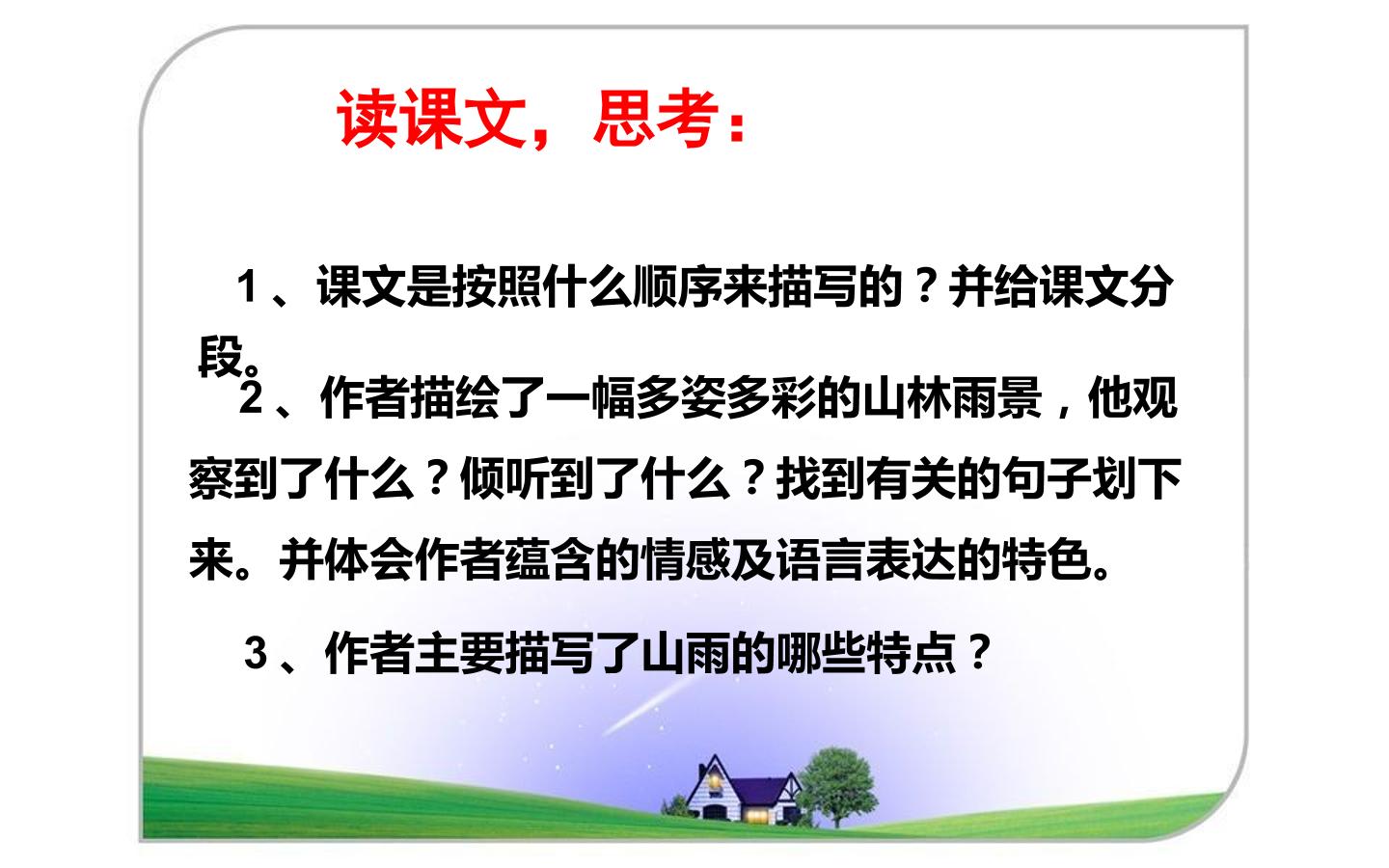 读课文，思考：

1、课文是按照什么顺序来描写的？并给课文分段。

2、作者描绘了一幅多姿多彩的山林雨景，他观察到了什么？倾听到了什么？找到有关的句子划下来。并体会作者蕴含的情感及语言表达的特色。

3、作者主要描写了山雨的哪些特点？